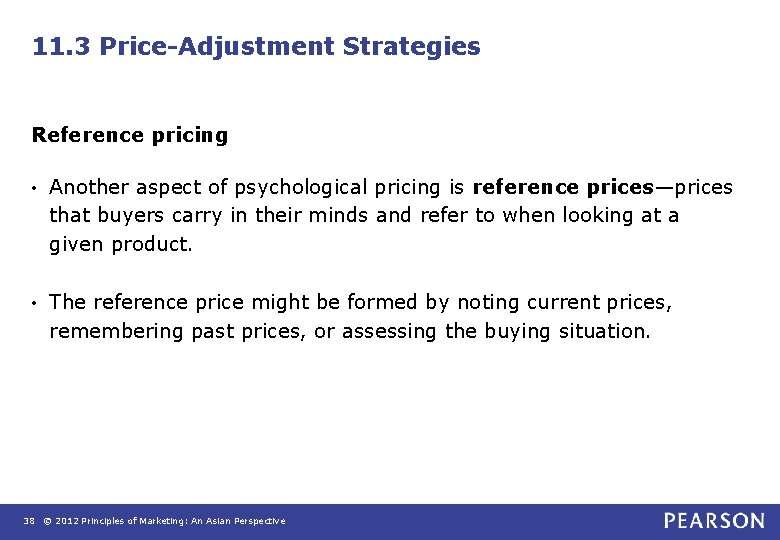 11.3 Price-Adjustment Strategies

Reference pricing

• Another aspect of psychological pricing is reference prices—prices that buyers carry in their minds and refer to when looking at a given product.

• The reference price might be formed by noting current prices, remembering past prices, or assessing the buying situation.

38 © 2012 Principles of Marketing: An Asian Perspective

PEARSON